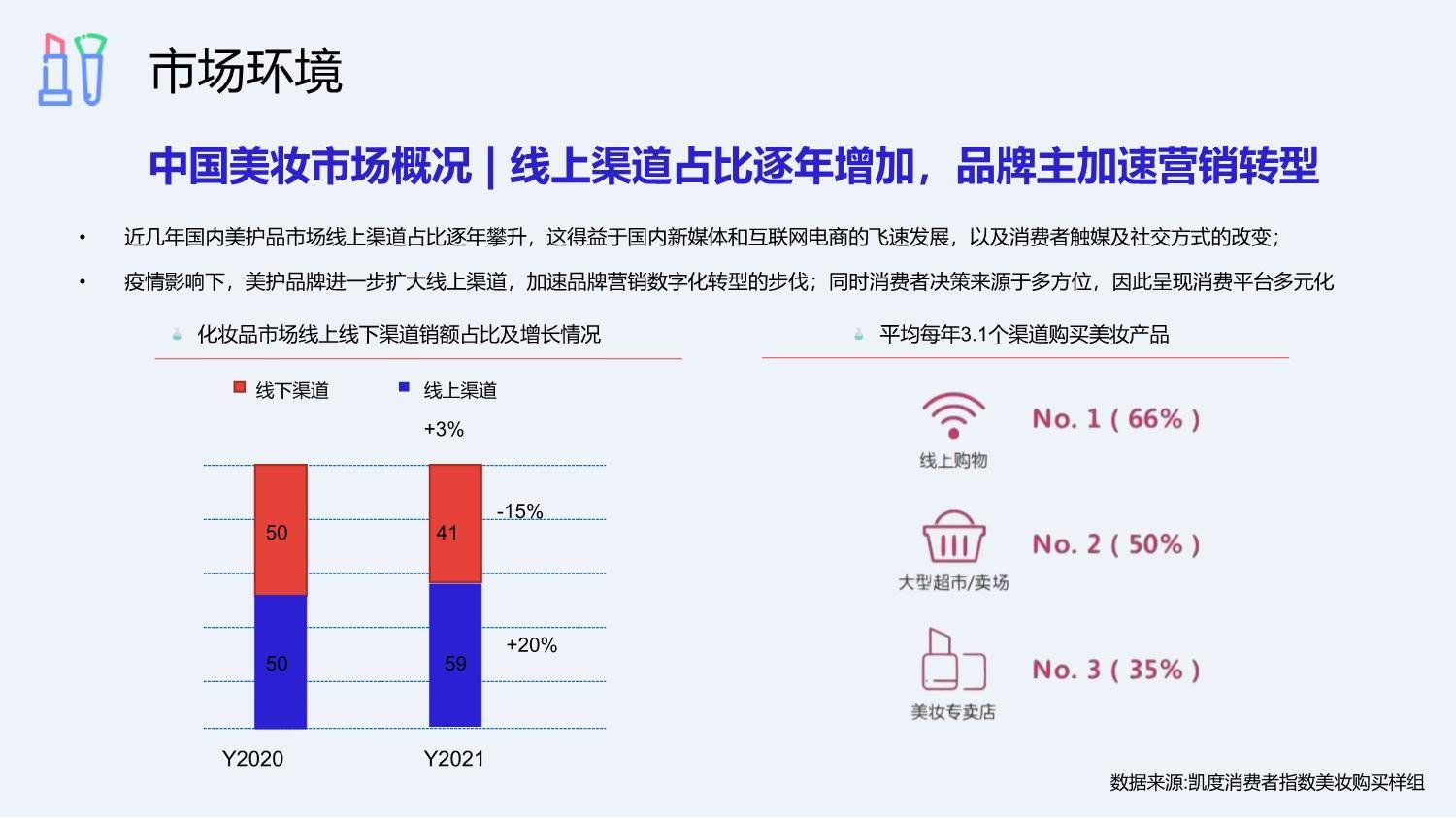 市场环境

中国美妆市场概况 | 线上渠道占比逐年增加，品牌主加速营销转型

• 近几年国内美护品市场线上渠道占比逐年攀升，这得益于国内新媒体和互联网电商的飞速发展，以及消费者触媒及社交方式的改变；

• 疫情影响下，美护品牌进一步扩大线上渠道，加速品牌营销数字化转型的步伐；同时消费者决策来源于多方位，因此呈现消费平台多元化

化妆品市场线上线下渠道销额占比及增长情况

线下渠道 线上渠道

+3%

50
41
-15%
50
59
+20%

Y2020 Y2021

平均每年3.1个渠道购买美妆产品

线上购物 No. 1 ( 66% )

大型超市/卖场 No. 2 ( 50% )

美妆专卖店 No. 3 ( 35% )

数据来源:凯度消费者指数美妆购买样组